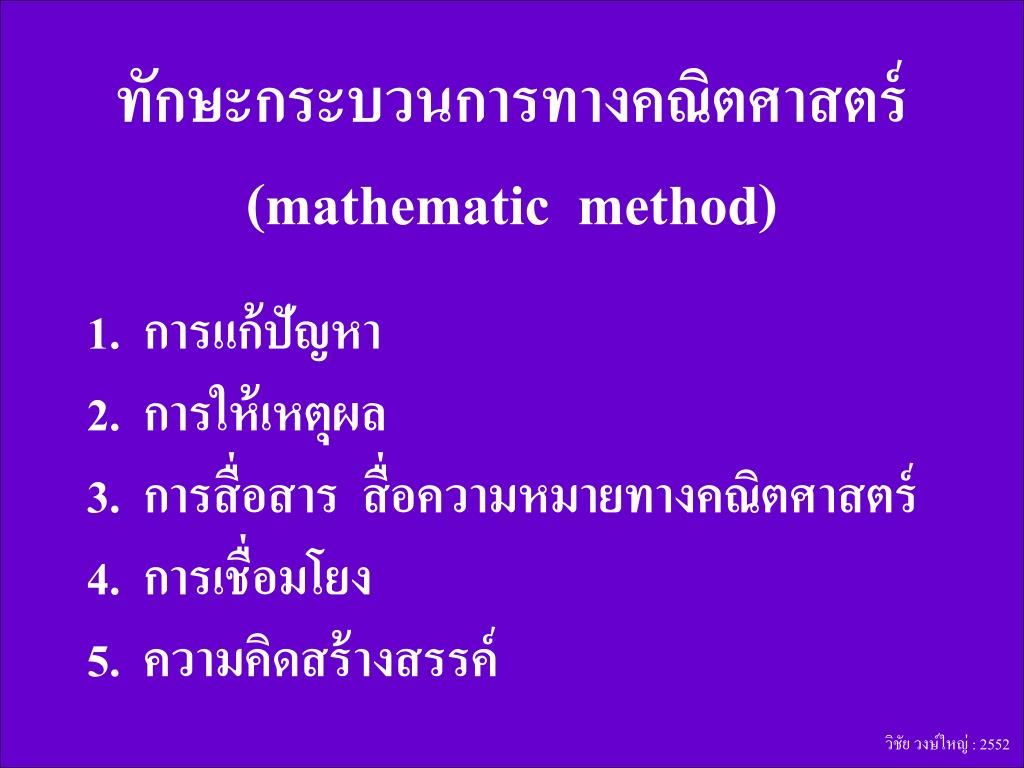 ทักษะกระบวนการทางคณิตศาสตร์

(mathematic method)

1. การแก้ปัญหา

2. การให้เหตุผล

3. การสื่อสาร สื่อความหมายทางคณิตศาสตร์

4. การเชื่อมโยง

5. ความคิดสร้างสรรค์

วิชัย วงษ์ใหญ่ : 2552